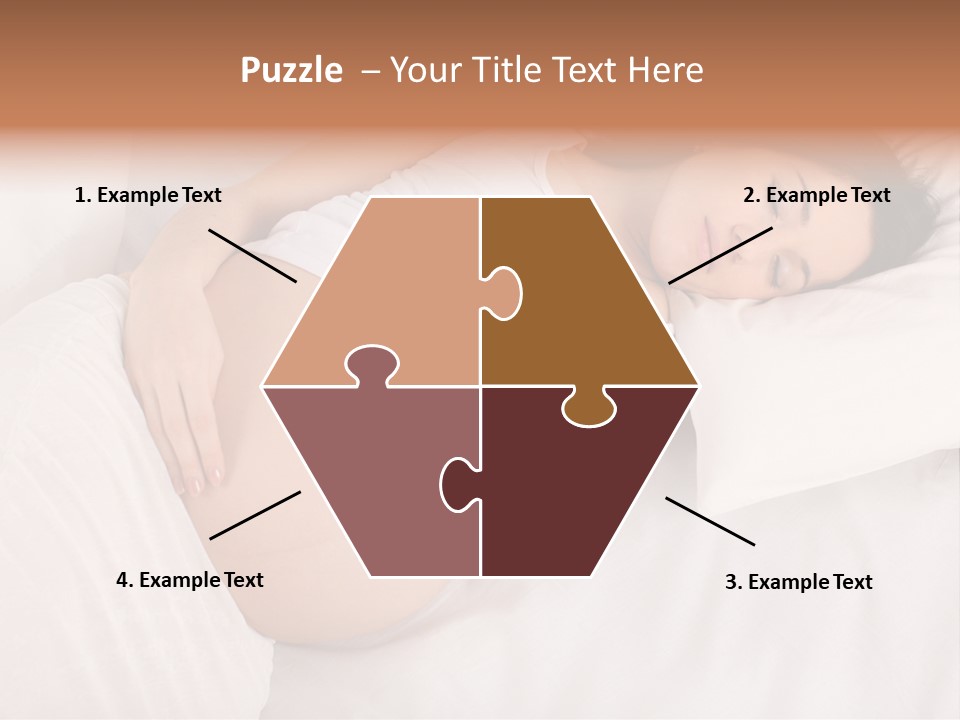 Puzzle – Your Title Text Here

1. Example Text

2. Example Text

4. Example Text

3. Example Text